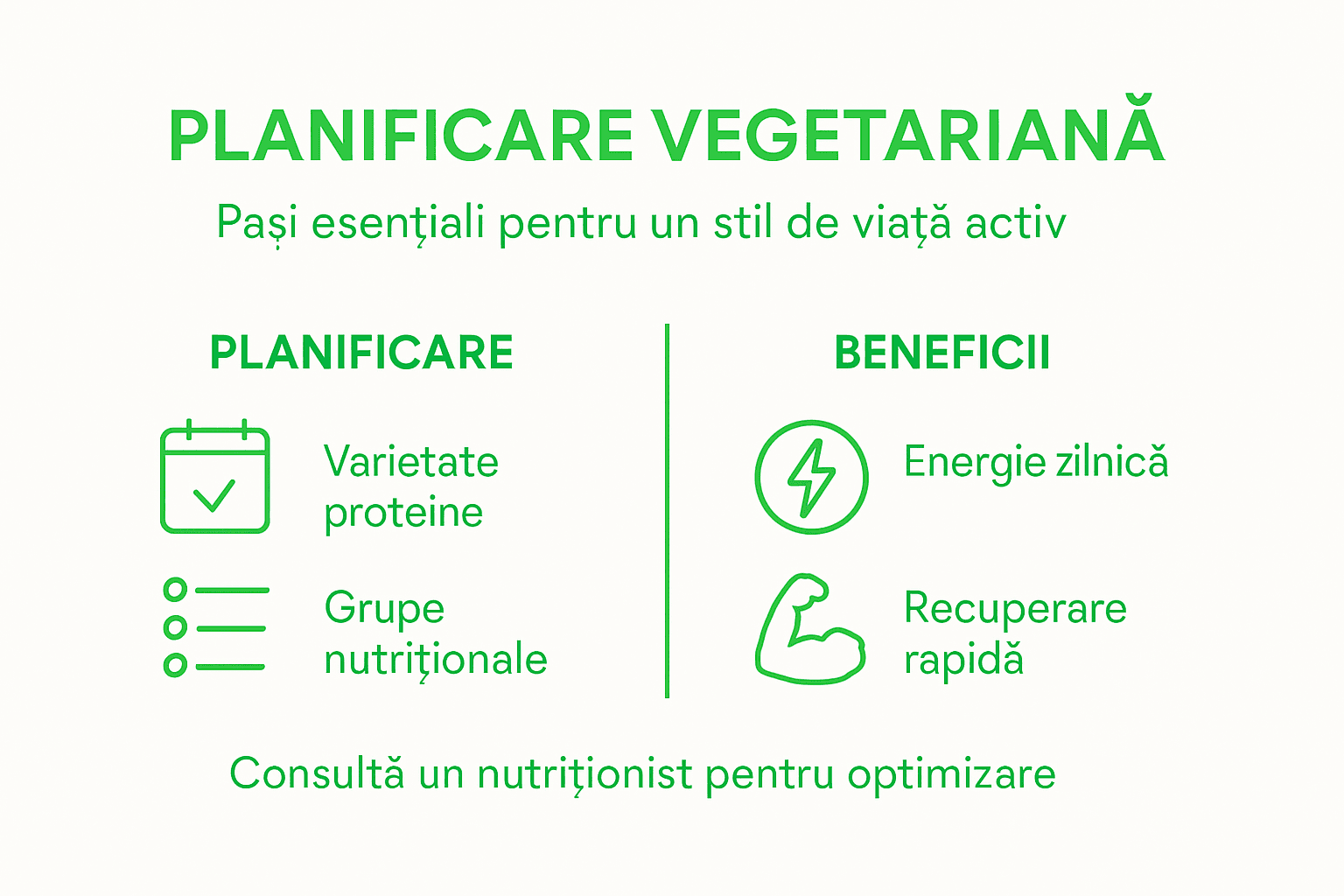 PLANIFICARE VEGETARIANĂ

Pași esențiali pentru un stil de viață activ

PLANIFICARE

Varietate proteine

Grupe nutriționale

BENEFICII

Energie zilnică

Recuperare rapidă

Consultă un nutriționist pentru optimizare